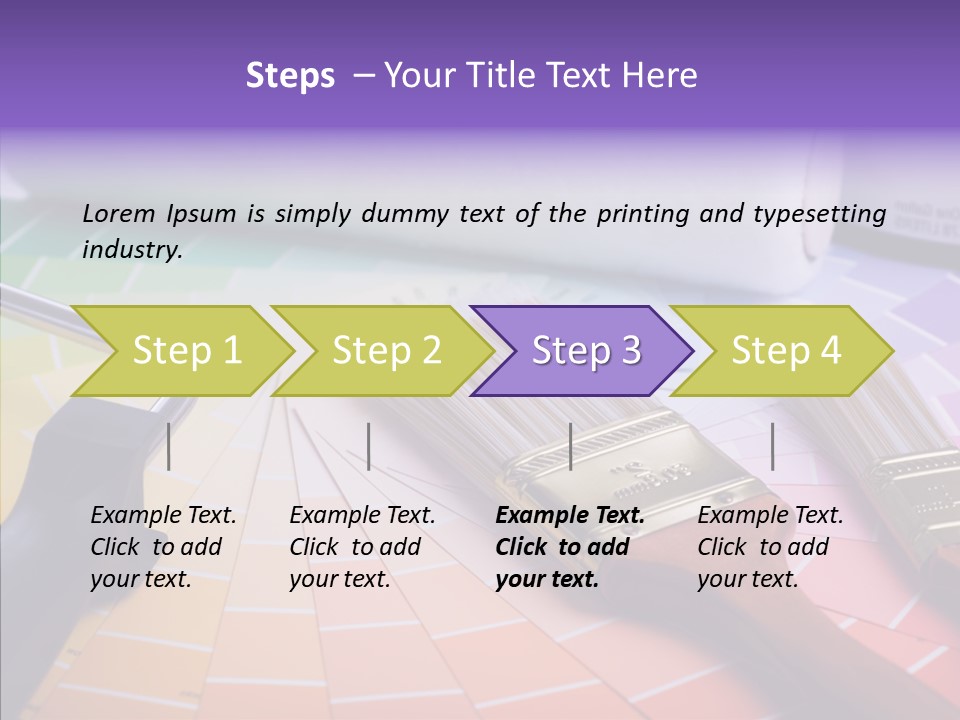 Steps – Your Title Text Here

Lorem Ipsum is simply dummy text of the printing and typesetting industry.

Step 1

Step 2

Step 3

Step 4

Example Text. Click to add your text.

Example Text. Click to add your text.

Example Text. Click to add your text.

Example Text. Click to add your text.